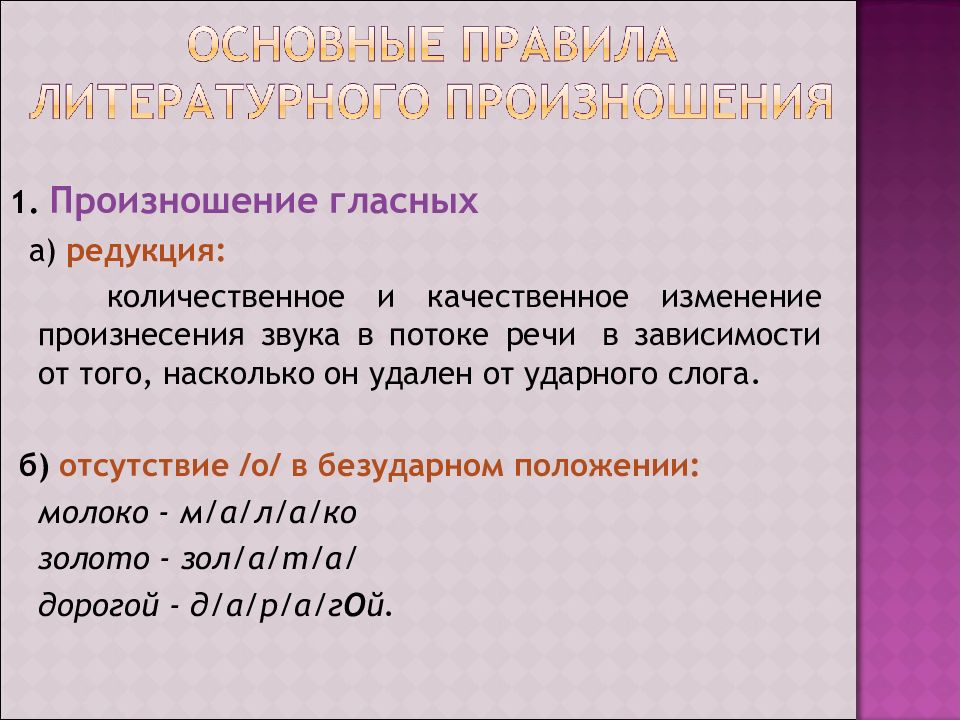 ОСНОВНЫЕ ПРАВИЛА ЛИТЕРАТУРНОГО ПРОИЗНОШЕНИЯ

1. Произношение гласных

а) редукция:

количественное и качественное изменение произнесения звука в потоке речи в зависимости от того, насколько он удален от ударного слога.

б) отсутствие /о/ в безударном положении:

молоко - м/а/л/а/ко

золото - зол/а/т/а/

дорогой - д/а/р/а/гОй.